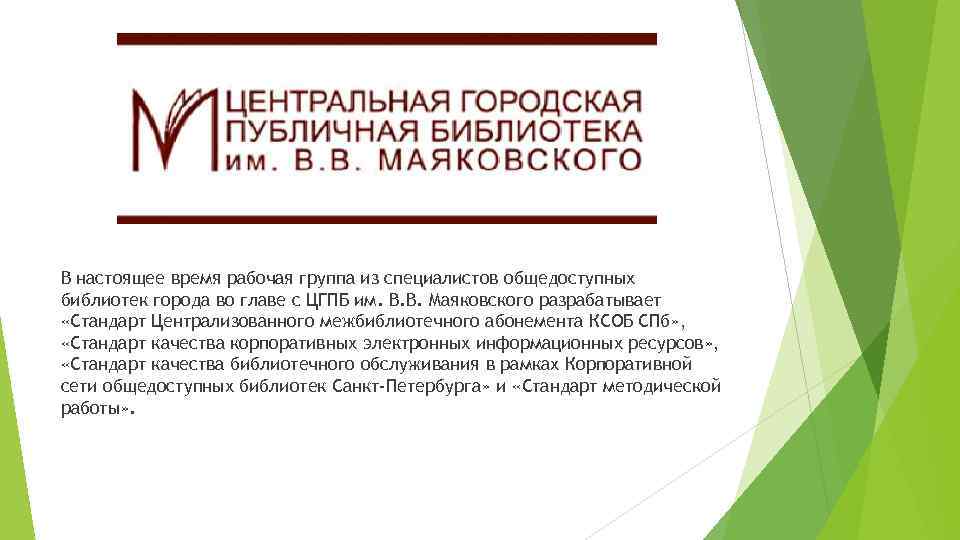 ЦЕНТРАЛЬНАЯ ГОРОДСКАЯ
ПУБЛИЧНАЯ БИБЛИОТЕКА
им. В.В. МАЯКОВСКОГО

В настоящее время рабочая группа из специалистов общедоступных библиотек города во главе с ЦГПБ им. В.В. Маяковского разрабатывает «Стандарт Централизованного межбиблиотечного абонемента КСОБ СПб», «Стандарт качества корпоративных электронных информационных ресурсов», «Стандарт качества библиотечного обслуживания в рамках Корпоративной сети общедоступных библиотек Санкт-Петербурга» и «Стандарт методической работы».